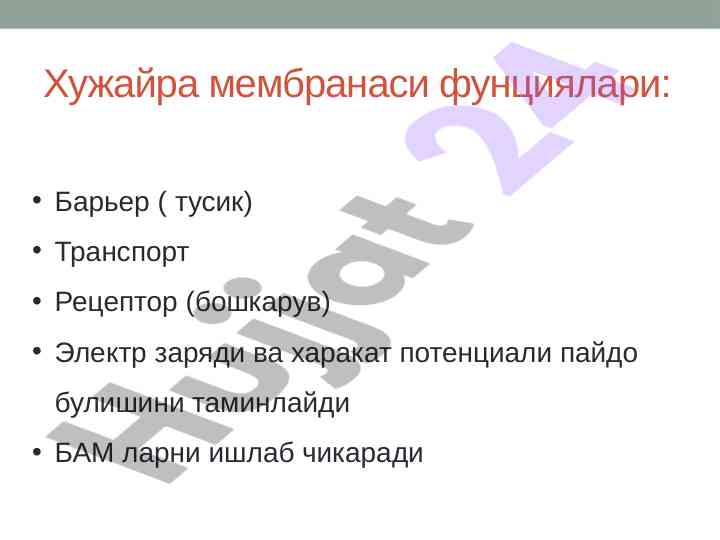 Хужайра мембранаси фунциялари:

• Барьер ( тусик)
• Транспорт
• Рецептор (бошкарув)
• Электр заряди ва харакат потенциали пайдо булишини таминлайди
• БАМ ларни ишлаб чикаради

Hujjat 24